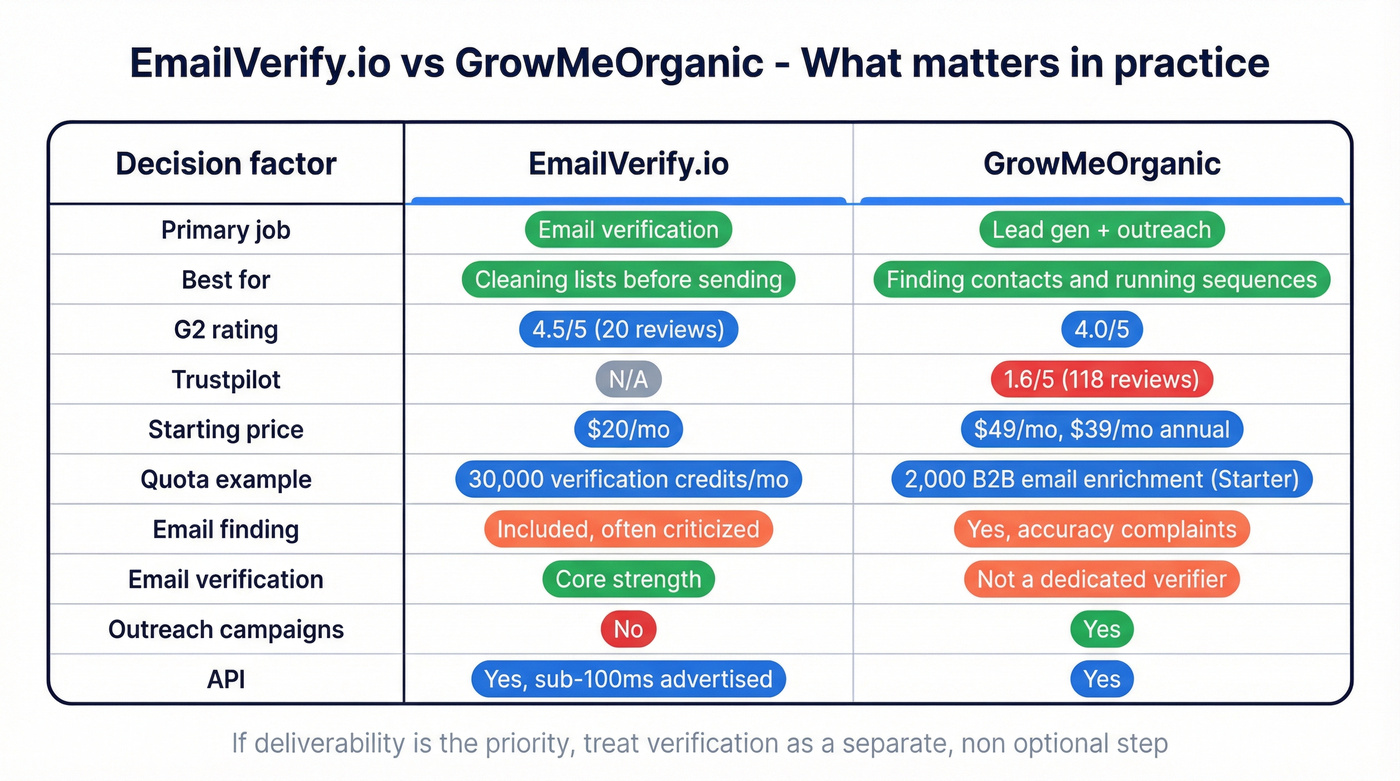 EmailVerify.io vs GrowMeOrganic - What matters in practice

| Decision factor | EmailVerify.io | GrowMeOrganic |
|---|---|---|
| Primary job | Email verification | Lead gen + outreach |
| Best for | Cleaning lists before sending | Finding contacts and running sequences |
| G2 rating | 4.5/5 (20 reviews) | 4.0/5 |
| Trustpilot | N/A | 1.6/5 (118 reviews) |
| Starting price | \$20/mo | \$49/mo, \$39/mo annual |
| Quota example | 30,000 verification credits/mo | 2,000 B2B email enrichment (Starter) |
| Email finding | Included, often criticized | Yes, accuracy complaints |
| Email verification | Core strength | Not a dedicated verifier |
| Outreach campaigns | No | Yes |
| API | Yes, sub-100ms advertised | Yes |

If deliverability is the priority, treat verification as a separate, non optional step